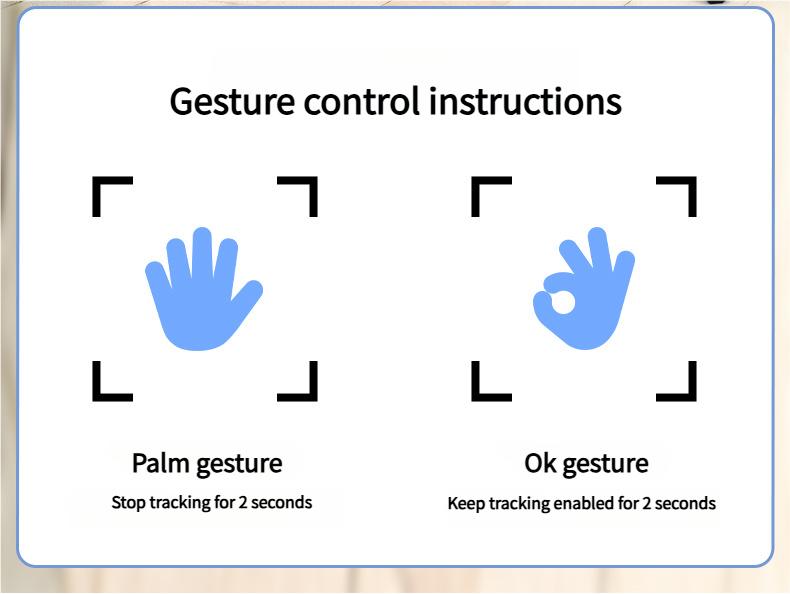 Gesture control instructions

Palm gesture

Stop tracking for 2 seconds

Ok gesture

Keep tracking enabled for 2 seconds